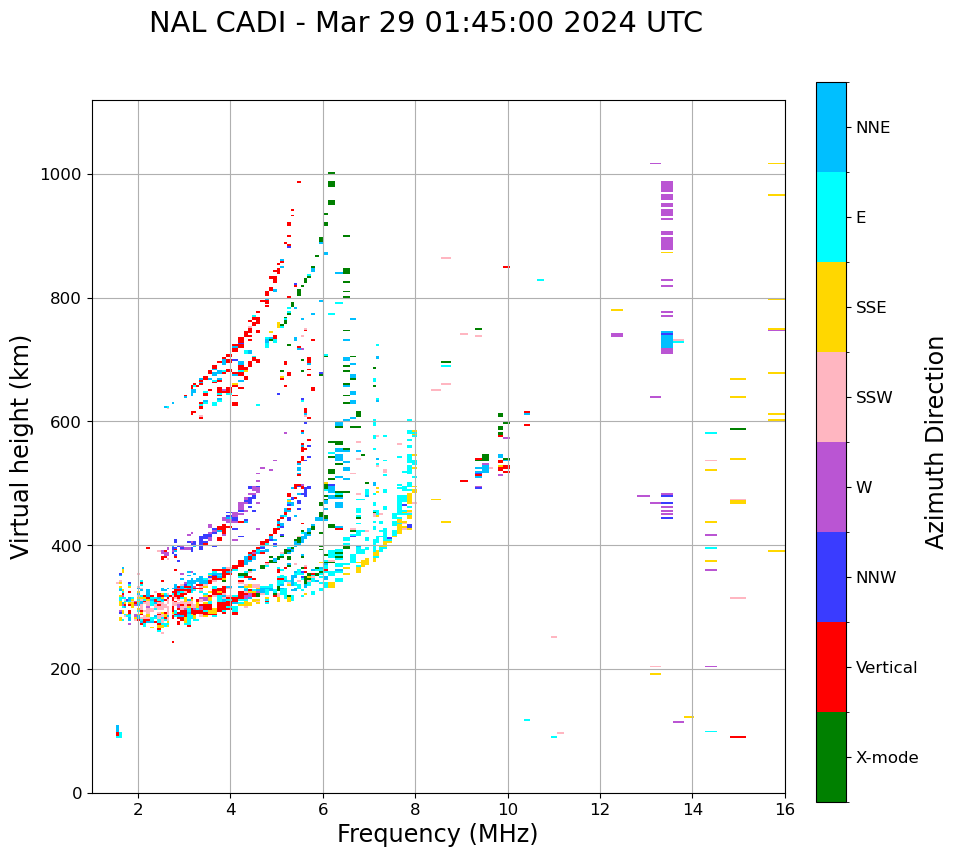 NAL CADI - Mar 29 01:45:00 2024 UTC

Virtual height (km)

1000
800
600
400
200
0

2
4
6
8
10
12
14
16

Frequency (MHz)

NNE
E
SSE
SSW
W
NNW
Vertical
X-mode

Azimuth Direction